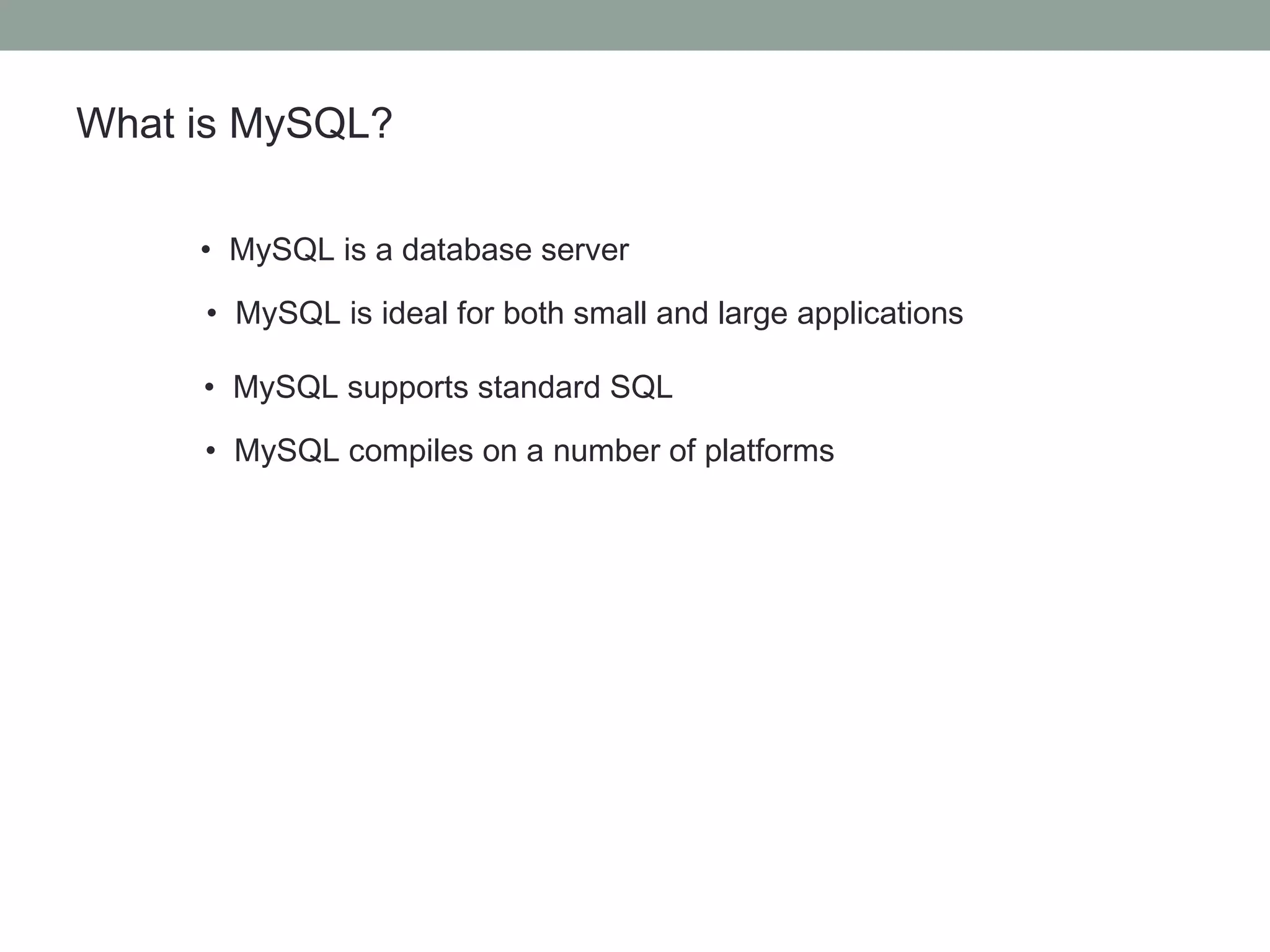 What is MySQL?

• MySQL is a database server

• MySQL is ideal for both small and large applications

• MySQL supports standard SQL

• MySQL compiles on a number of platforms